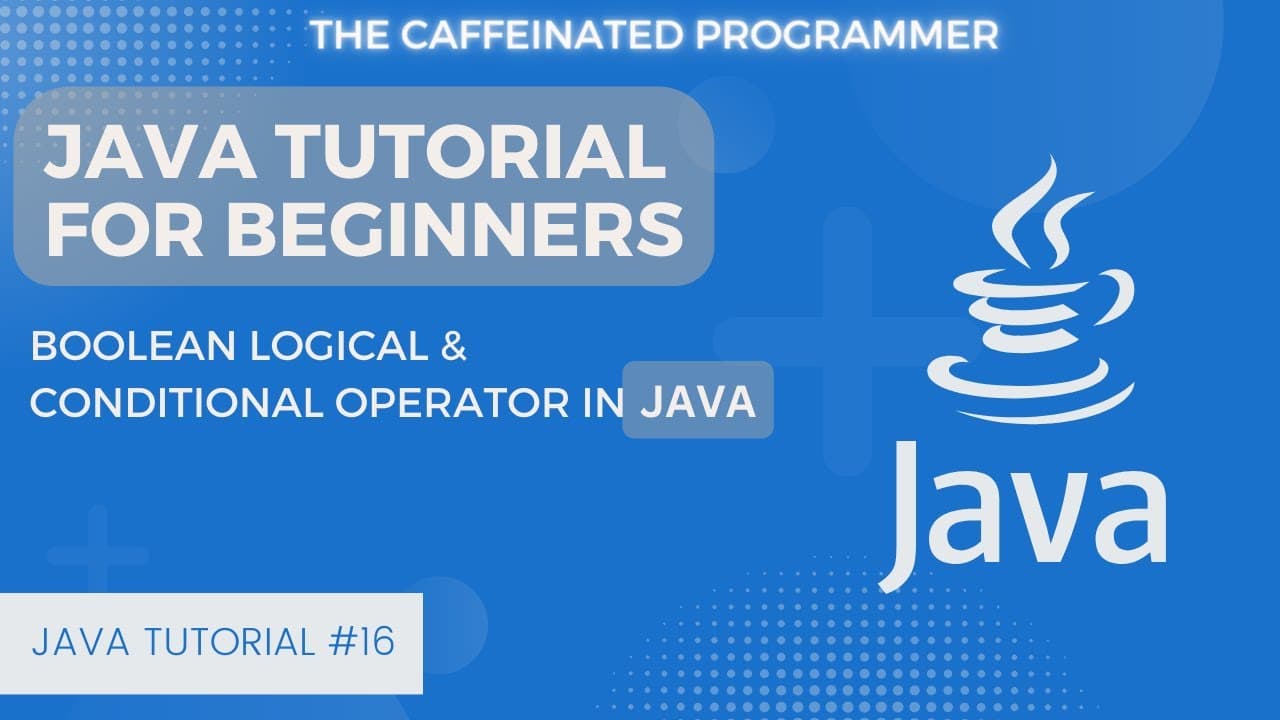 THE CAFFEINATED PROGRAMMER

JAVA TUTORIAL FOR BEGINNERS

BOOLEAN LOGICAL & CONDITIONAL OPERATOR IN JAVA

Java

JAVA TUTORIAL #16